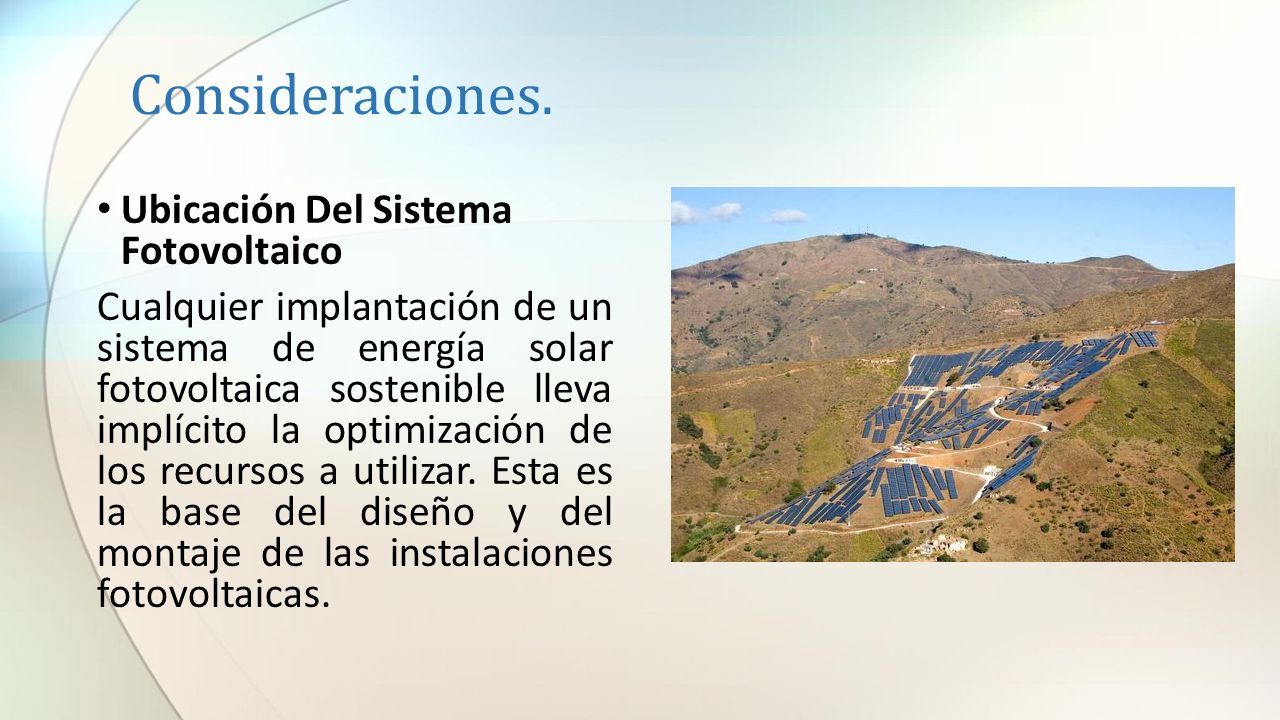 Consideraciones.

• Ubicación Del Sistema Fotovoltaico

Cualquier implantación de un sistema de energía solar fotovoltaica sostenible lleva implícito la optimización de los recursos a utilizar. Esta es la base del diseño y del montaje de las instalaciones fotovoltaicas.